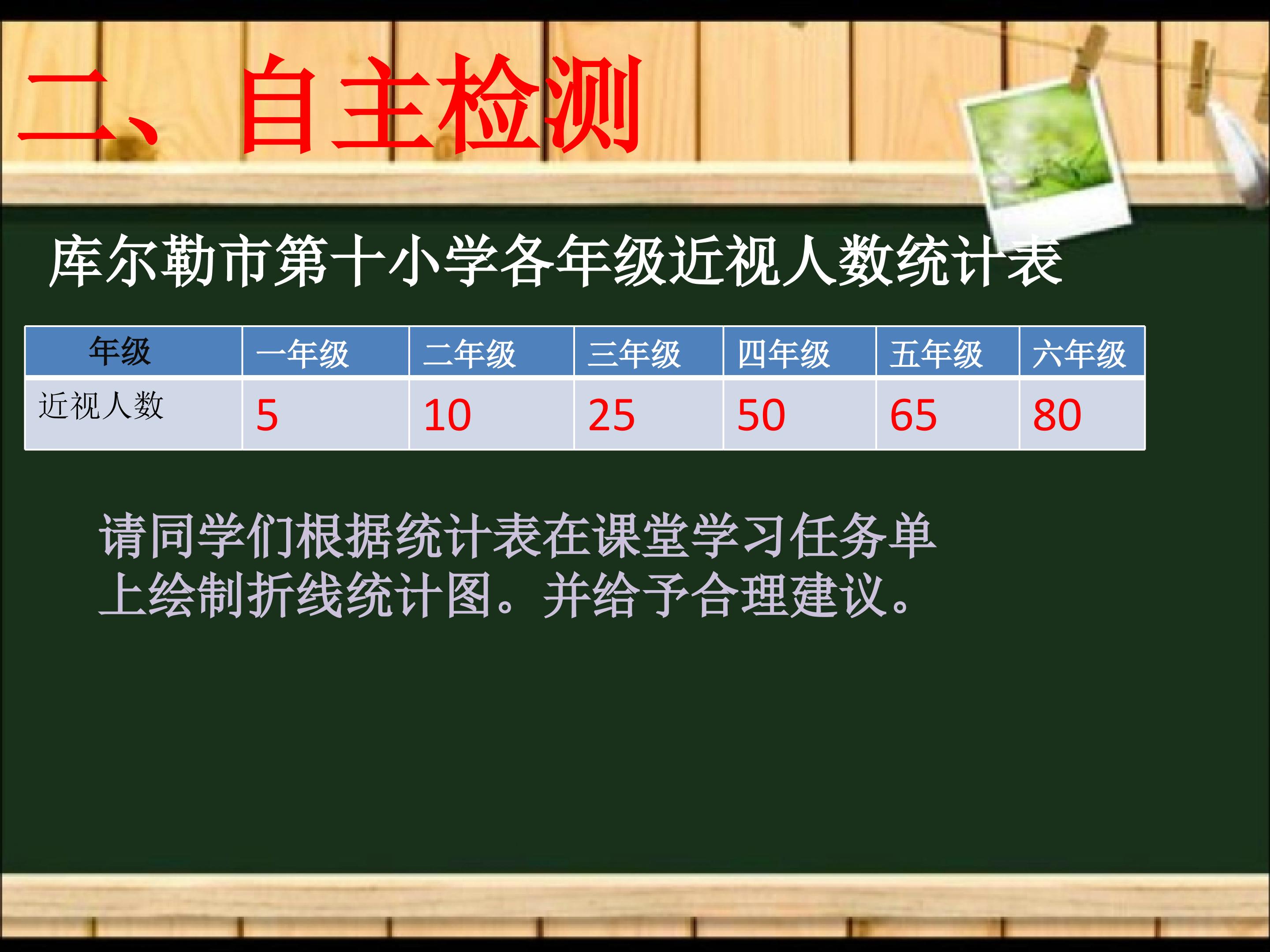 二、自主检测

库尔勒市第十小学各年级近视人数统计表

| 年级 | 一年级 | 二年级 | 三年级 | 四年级 | 五年级 | 六年级 |
|---|---|---|---|---|---|---|
| 近视人数 | 5 | 10 | 25 | 50 | 65 | 80 |

请同学们根据统计表在课堂学习任务单上绘制折线统计图。并给予合理建议。